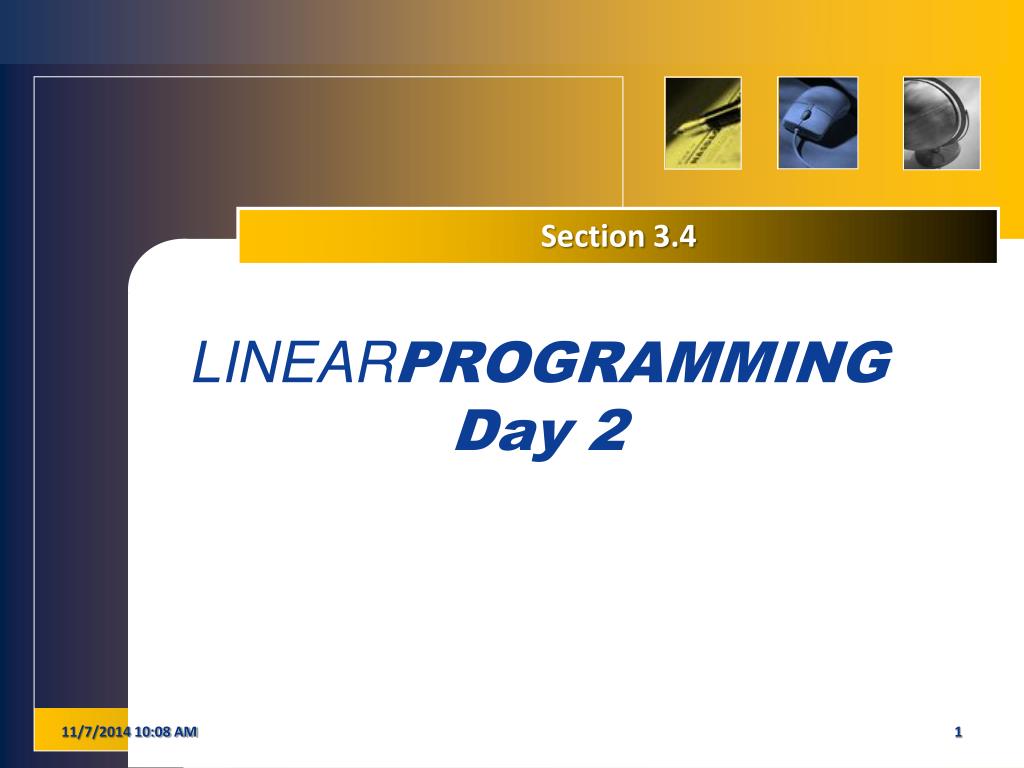 Section 3.4

LINEARPROGRAMMING
Day 2

11/7/2014 10:08 AM

1